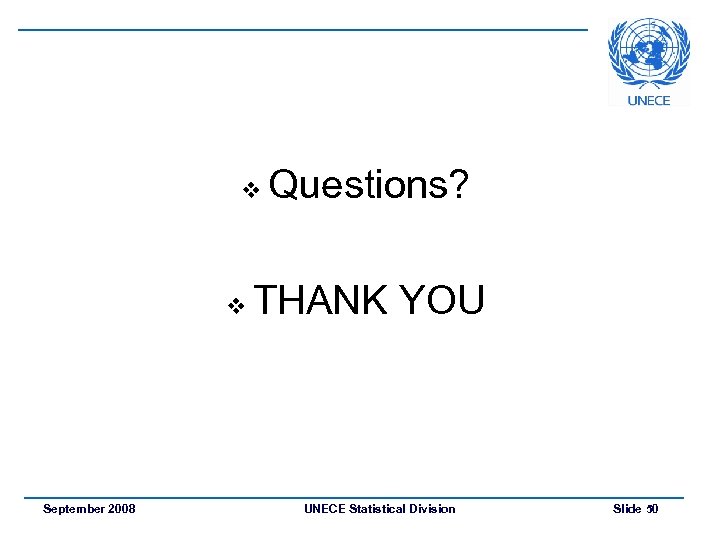 UNECE

❖ Questions?

❖ THANK YOU

September 2008

UNECE Statistical Division

Slide 50